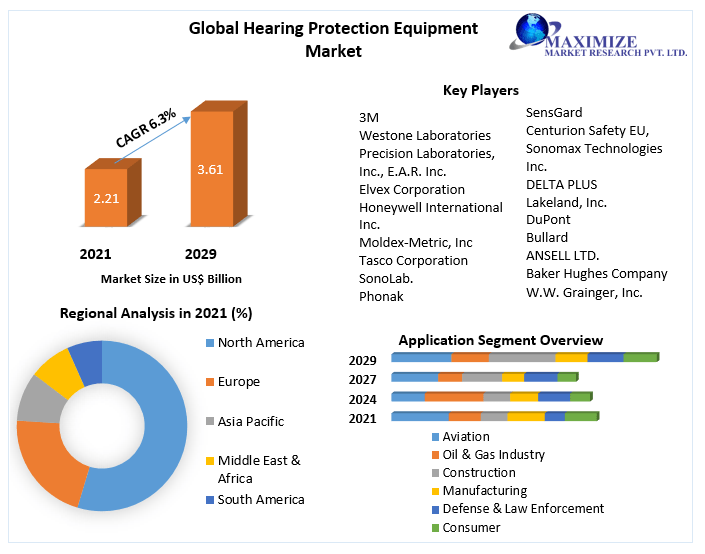 Global Hearing Protection Equipment Market

MAXIMIZE
MARKET RESEARCH PVT. LTD.

CAGR 6.3%

2.21

3.61

2021

2029

Market Size in US$ Billion

Key Players

3M
Westone Laboratories
Precision Laboratories, Inc., E.A.R. Inc.
Elvex Corporation
Honeywell International Inc.
Moldex-Metric, Inc
Tasco Corporation
SonoLab.
Phonak

SensGard
Centurion Safety EU,
Sonomax Technologies Inc.
DELTA PLUS
Lakeland, Inc.
DuPont
Bullard
ANSELL LTD.
Baker Hughes Company
W.W. Grainger, Inc.

Regional Analysis in 2021 (%)

North America
Europe
Asia Pacific
Middle East & Africa
South America

Application Segment Overview

2029
2027
2024
2021

Aviation
Oil & Gas Industry
Construction
Manufacturing
Defense & Law Enforcement
Consumer